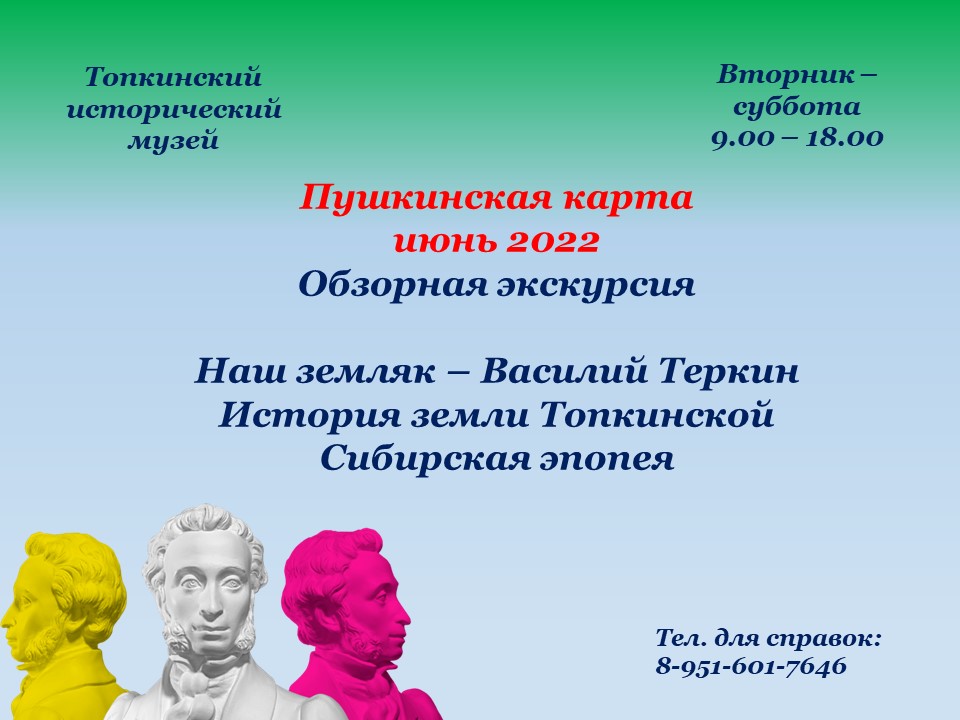 Топкинский исторический музей

Вторник – суббота
9.00 – 18.00

Пушкинская карта
июнь 2022
Обзорная экскурсия

Наш земляк – Василий Теркин
История земли Топкинской
Сибирская эпопея

Тел. для справок:
8-951-601-7646